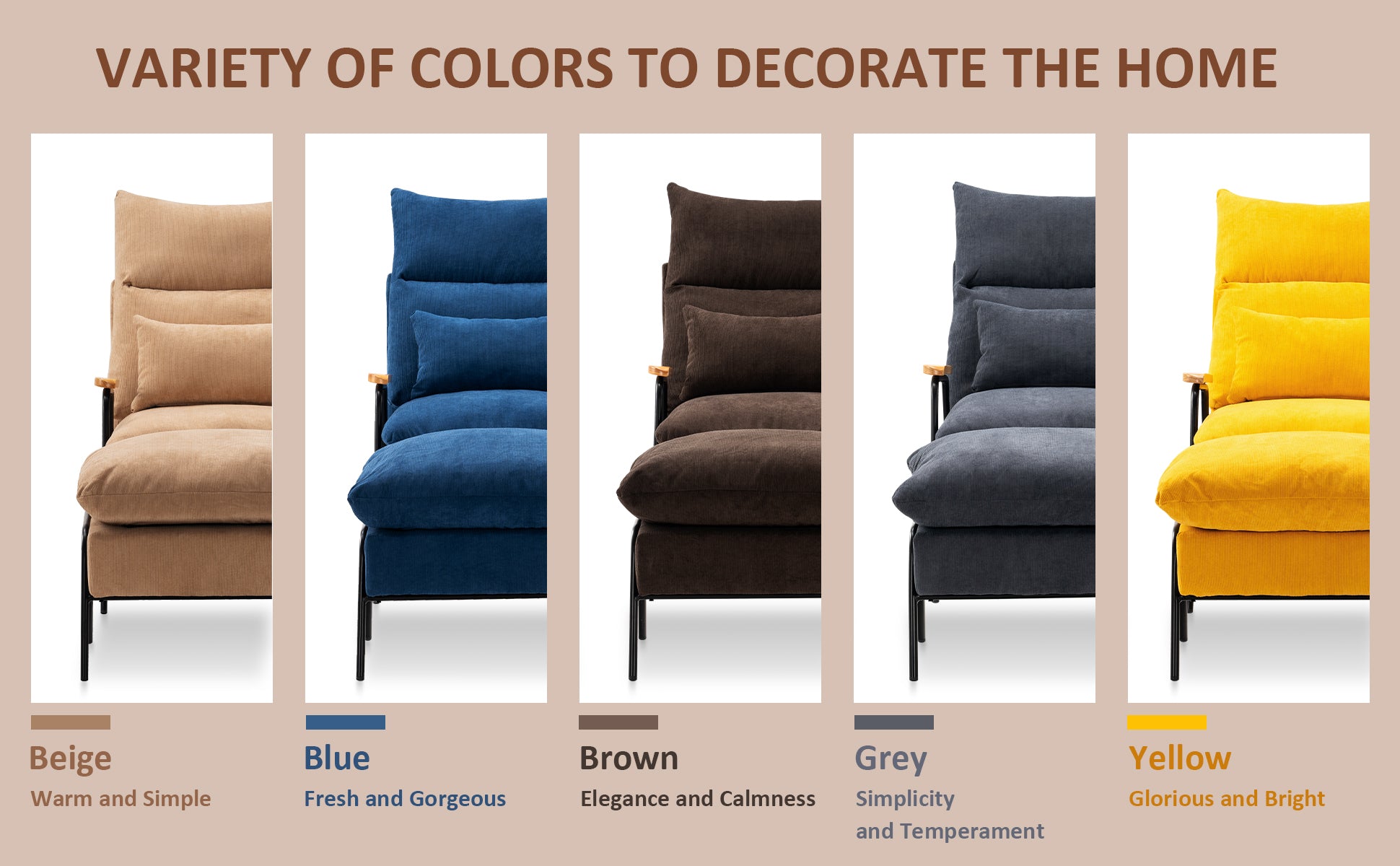 VARIETY OF COLORS TO DECORATE THE HOME

Beige
Warm and Simple

Blue
Fresh and Gorgeous

Brown
Elegance and Calmness

Grey
Simplicity and Temperament

Yellow
Glorious and Bright